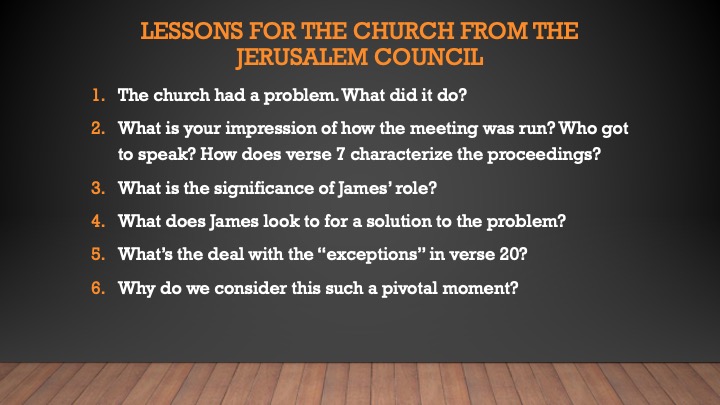 LESSONS FOR THE CHURCH FROM THE JERUSALEM COUNCIL

1. The church had a problem. What did it do?
2. What is your impression of how the meeting was run? Who got to speak? How does verse 7 characterize the proceedings?
3. What is the significance of James' role?
4. What does James look to for a solution to the problem?
5. What's the deal with the "exceptions" in verse 20?
6. Why do we consider this such a pivotal moment?